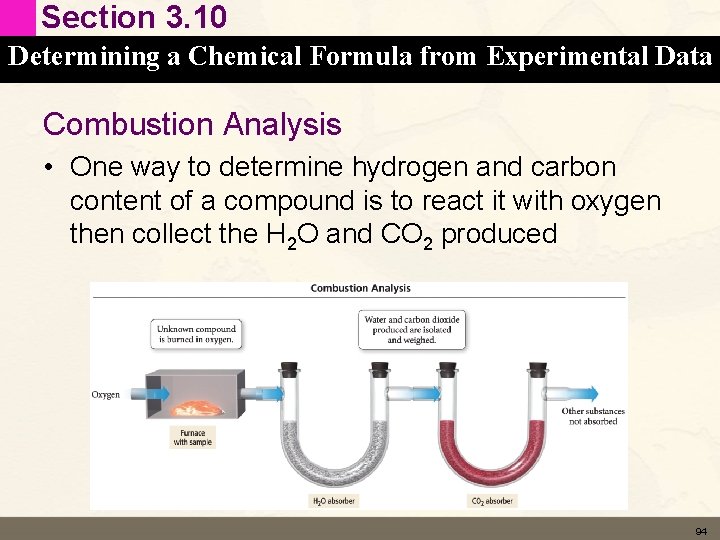 Section 3.10

Determining a Chemical Formula from Experimental Data

Combustion Analysis

• One way to determine hydrogen and carbon content of a compound is to react it with oxygen then collect the $H_2O$ and $CO_2$ produced

Combustion Analysis

Unknown compound is burned in oxygen.

Water and carbon dioxide produced are isolated and weighed.

Oxygen

Furnace with sample

Other substances not absorbed

$H_2O$ absorber

$CO_2$ absorber

94